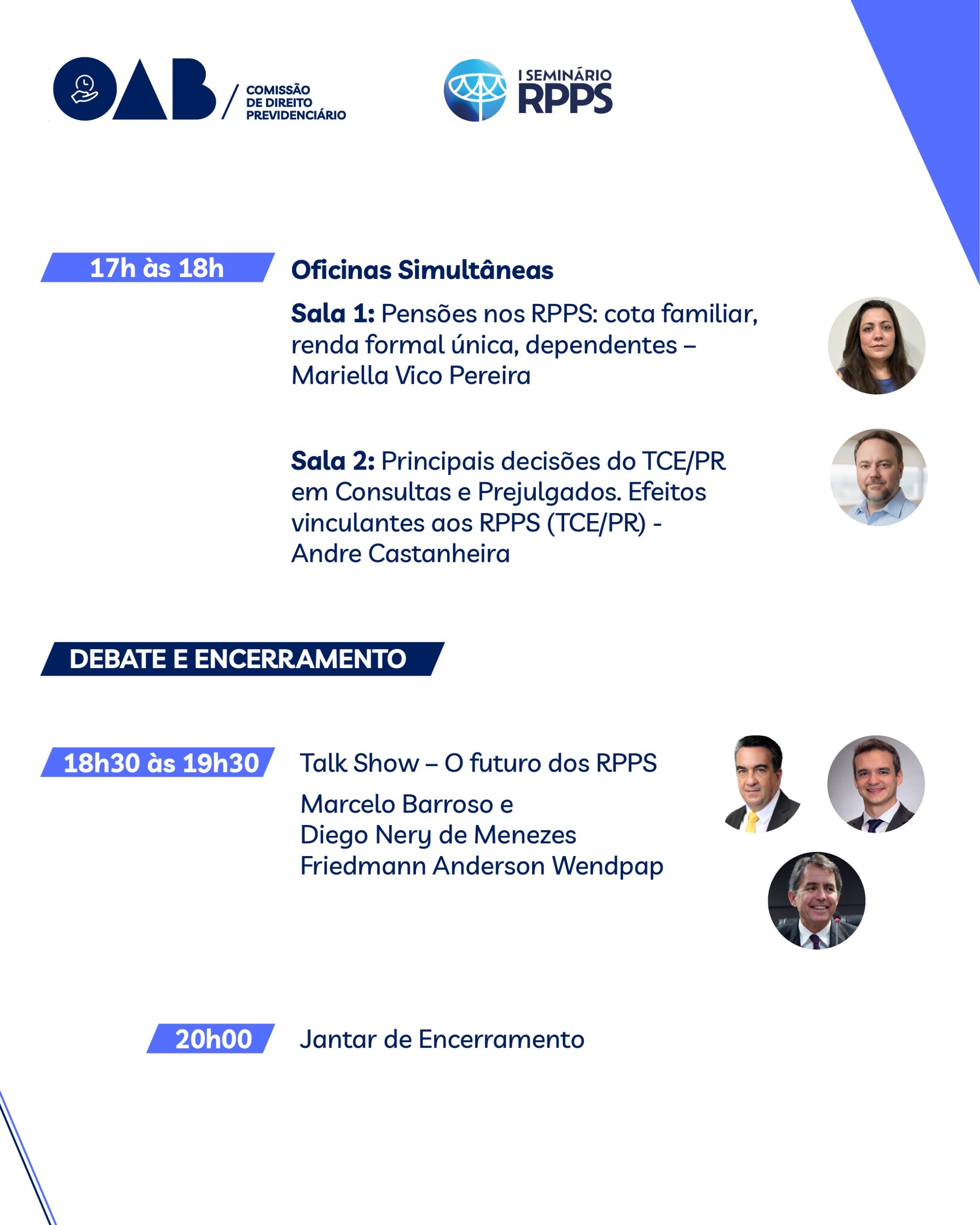 OAB / COMISSÃO DE DIREITO PREVIDENCIÁRIO

I SEMINÁRIO RPPS

17h às 18h

Oficinas Simultâneas

Sala 1: Pensões nos RPPS: cota familiar, renda formal única, dependentes – Mariella Vico Pereira

Sala 2: Principais decisões do TCE/PR em Consultas e Prejulgados. Efeitos vinculantes aos RPPS (TCE/PR) - Andre Castanheira

DEBATE E ENCERRAMENTO

18h30 às 19h30

Talk Show – O futuro dos RPPS

Marcelo Barroso e
Diego Nery de Menezes
Friedmann Anderson Wendpap

20h00

Jantar de Encerramento